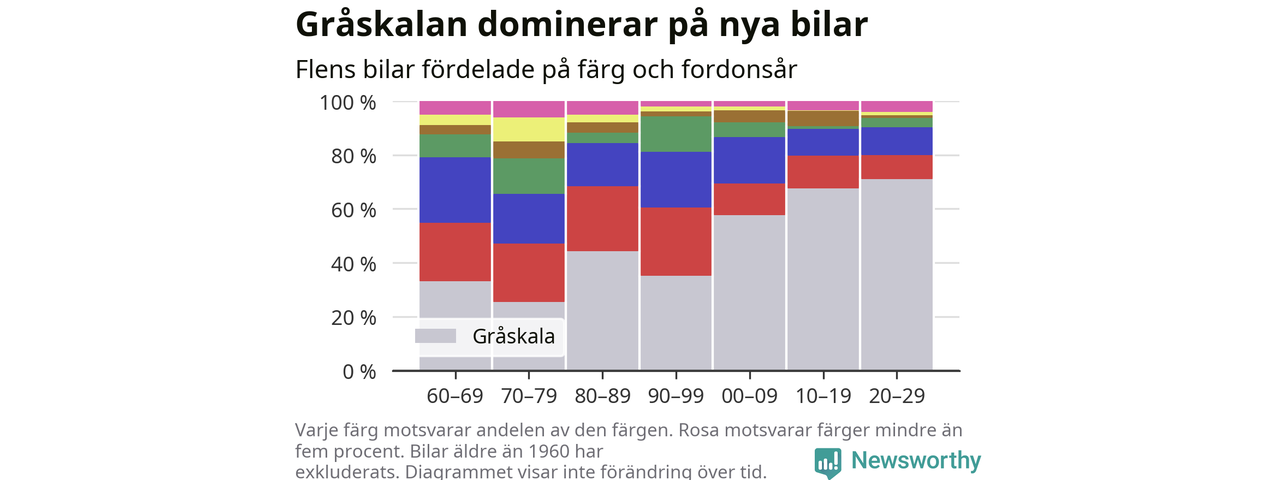 Gråskalan dominerar på nya bilar

Flens bilar fördelade på färg och fordonsår

100 %
80 %
60 %
40 %
20 %
0 %

Gråskala

60–69 70–79 80–89 90–99 00–09 10–19 20–29

Varje färg motsvarar andelen av den färgen. Rosa motsvarar färger mindre än fem procent. Bilar äldre än 1960 har exkluderats. Diagrammet visar inte förändring över tid.

Newsworthy